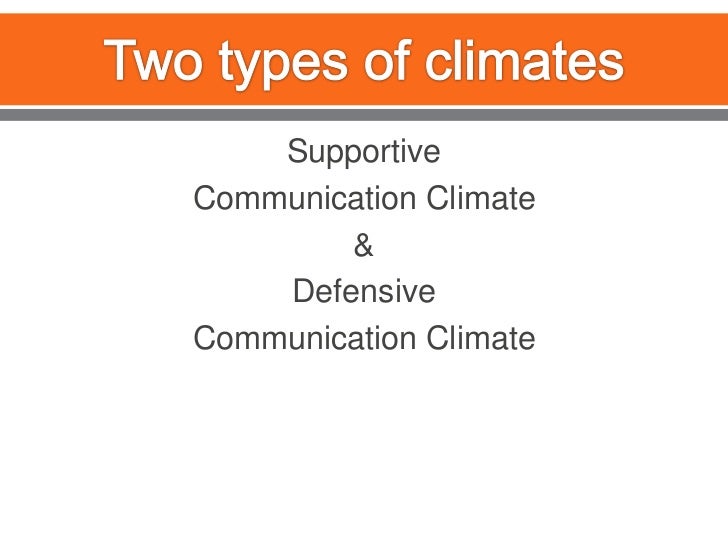 Two types of climates

Supportive
Communication Climate
&
Defensive
Communication Climate